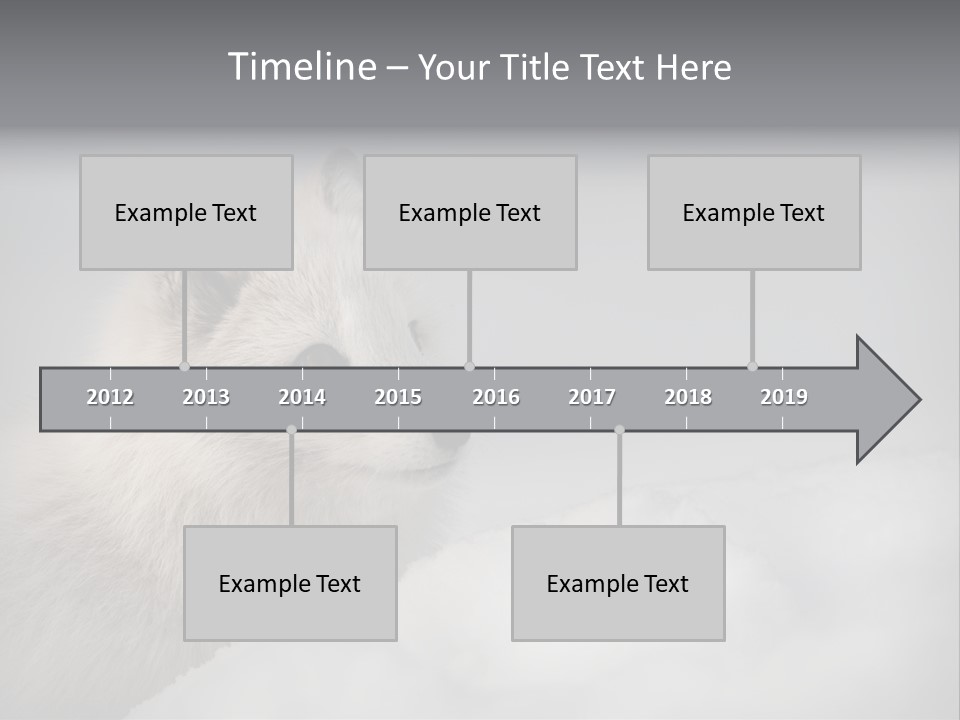 Timeline – Your Title Text Here

Example Text

Example Text

Example Text

2012 2013 2014 2015 2016 2017 2018 2019

Example Text

Example Text